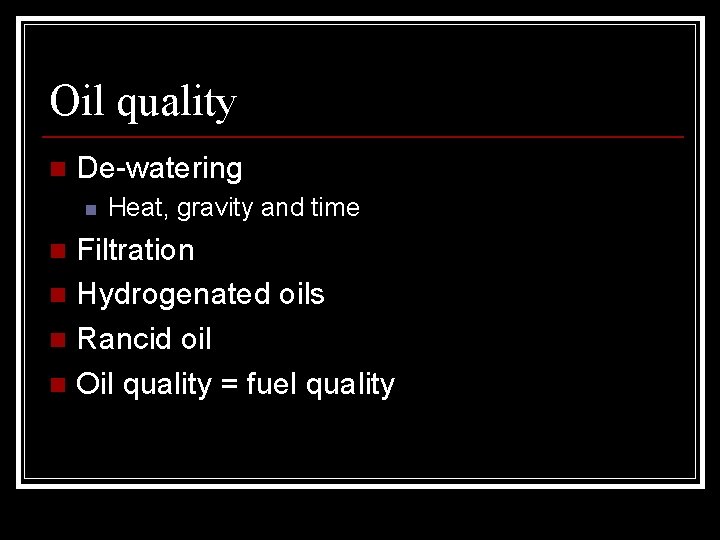 Oil quality

• De-watering
• Heat, gravity and time
• Filtration
• Hydrogenated oils
• Rancid oil
• Oil quality = fuel quality